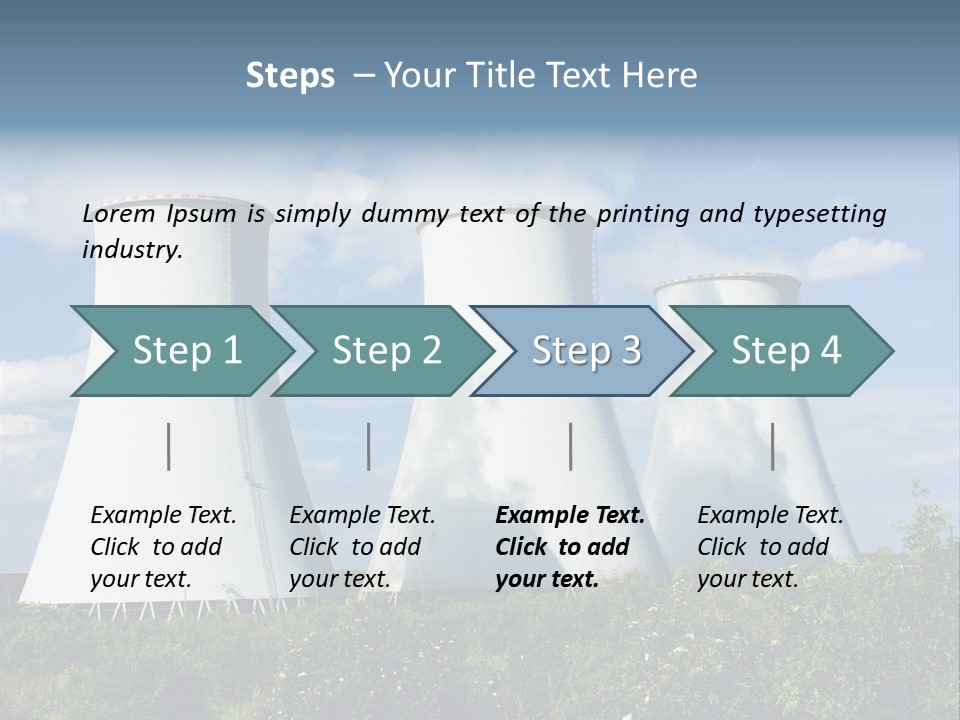 Steps – Your Title Text Here

Lorem Ipsum is simply dummy text of the printing and typesetting industry.

Step 1

Step 2

Step 3

Step 4

Example Text. Click to add your text.

Example Text. Click to add your text.

Example Text. Click to add your text.

Example Text. Click to add your text.